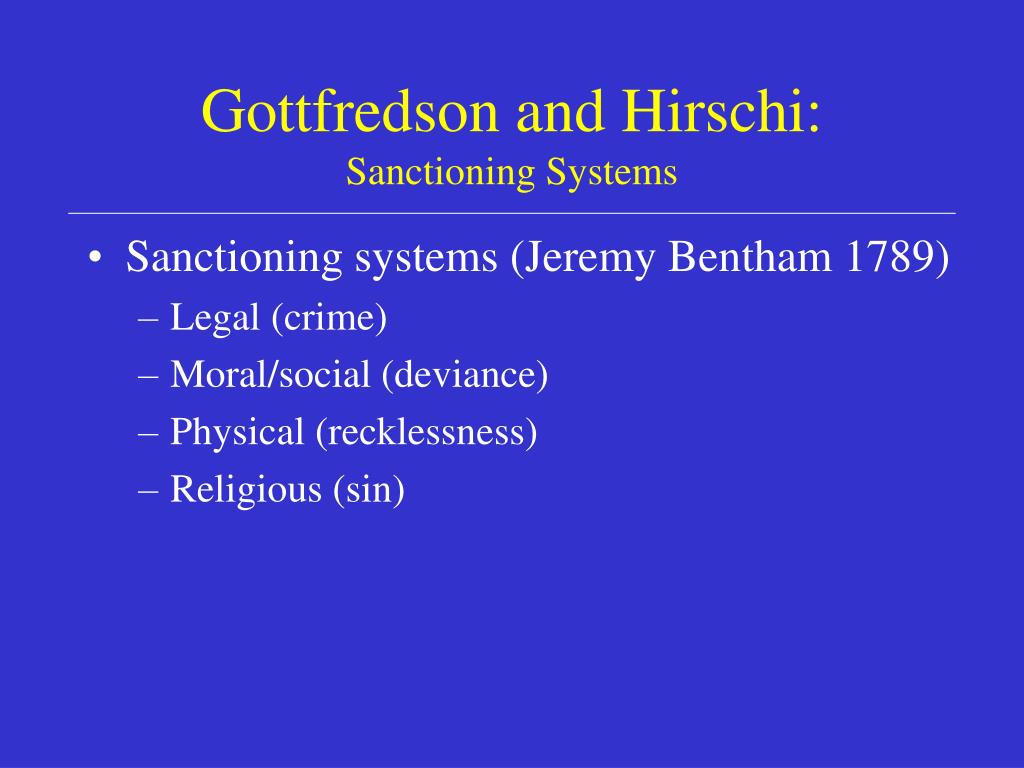 Gottfredson and Hirschi:
Sanctioning Systems

• Sanctioning systems (Jeremy Bentham 1789)
– Legal (crime)
– Moral/social (deviance)
– Physical (recklessness)
– Religious (sin)